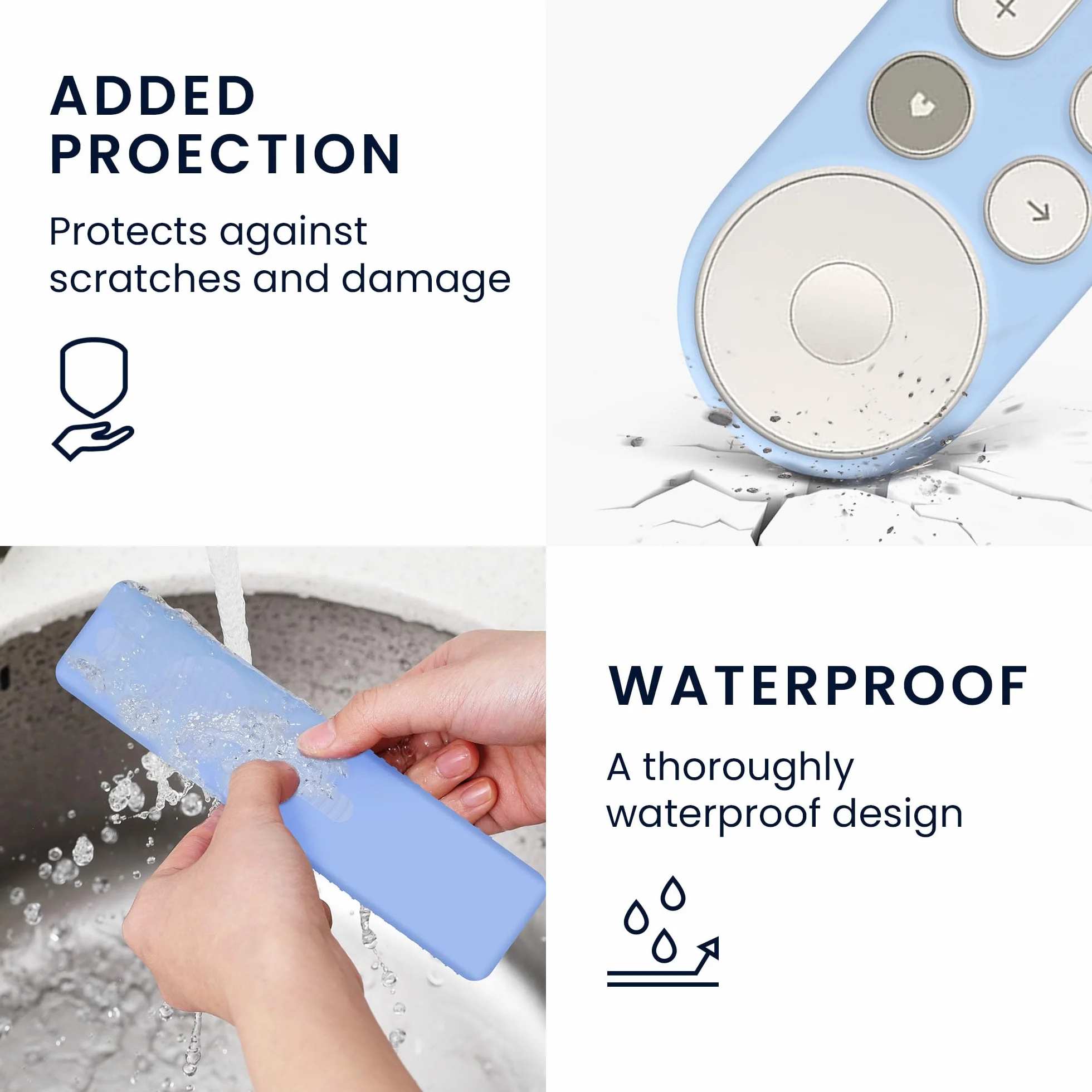 ADDED PROECTION

Protects against scratches and damage

WATERPROOF

A thoroughly waterproof design